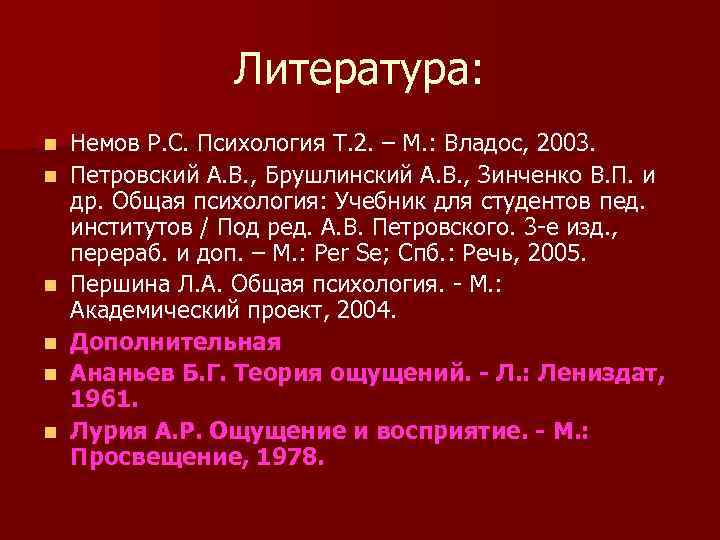 Литература:

Немов Р.С. Психология Т.2. – М.: Владос, 2003.

Петровский А.В., Брушлинский А.В., Зинченко В.П. и др. Общая психология: Учебник для студентов пед. институтов / Под ред. А.В. Петровского. 3-е изд., перераб. и доп. – М.: Per Se; Спб.: Речь, 2005.

Першина Л.А. Общая психология. - М.: Академический проект, 2004.

Дополнительная

Ананьев Б.Г. Теория ощущений. - Л.: Лениздат, 1961.

Лурия А.Р. Ощущение и восприятие. - М.: Просвещение, 1978.